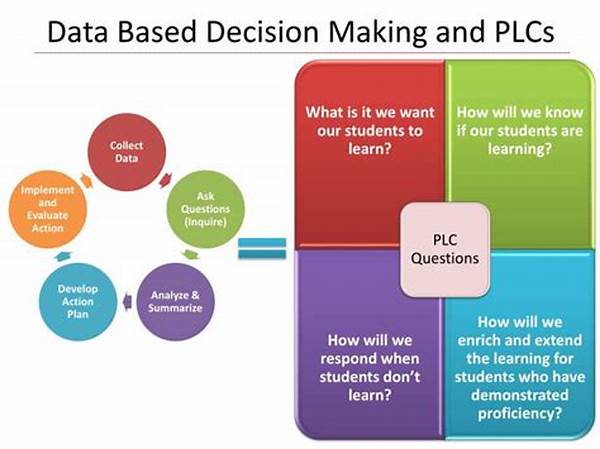 Data Based Decision Making and PLCs

Collect Data

Ask Questions (Inquire)

Analyze & Summarize

Develop Action Plan

Implement and Evaluate Action

What is it we want our students to learn?

How will we know if our students are learning?

PLC Questions

How will we respond when students don't learn?

How will we enrich and extend the learning for students who have demonstrated proficiency?